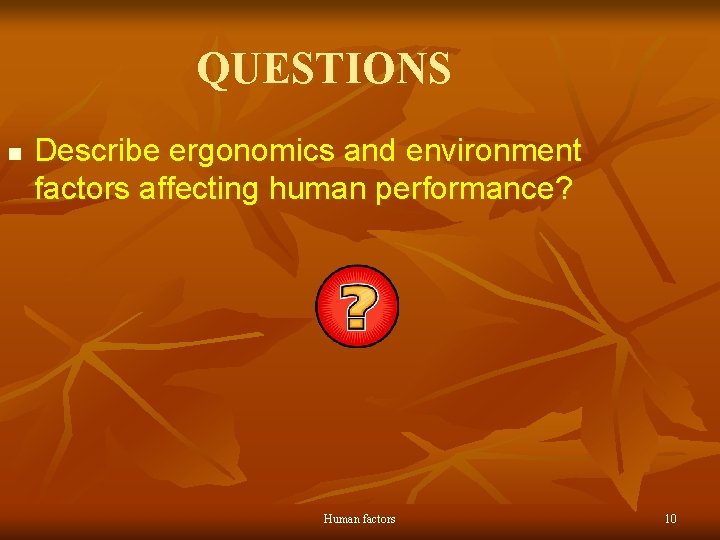 QUESTIONS

■ Describe ergonomics and environment factors affecting human performance?

?

Human factors

10